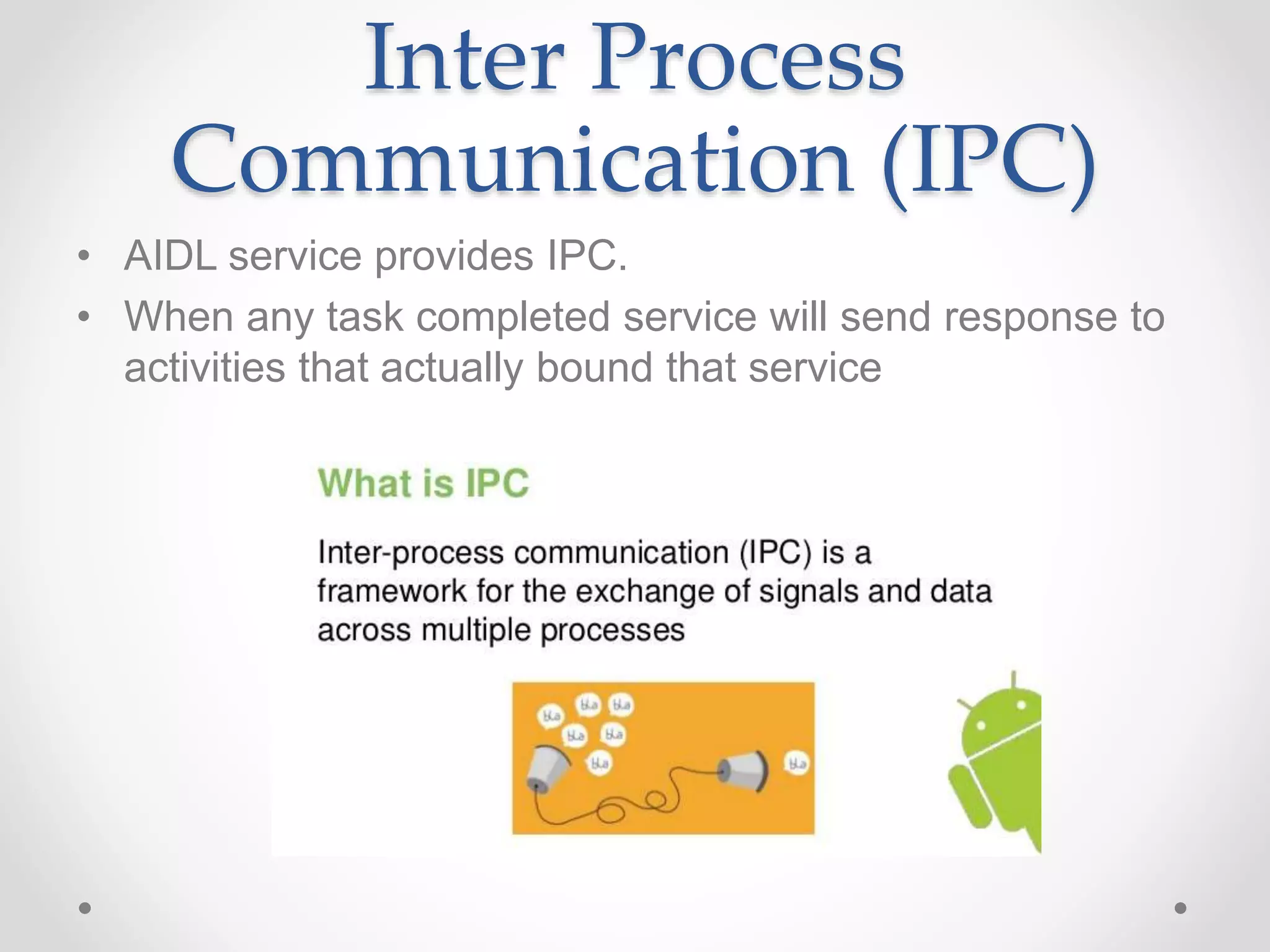 Inter Process Communication (IPC)

• AIDL service provides IPC.
• When any task completed service will send response to activities that actually bound that service

What is IPC

Inter-process communication (IPC) is a framework for the exchange of signals and data across multiple processes

bla bla bla bla bla bla bla